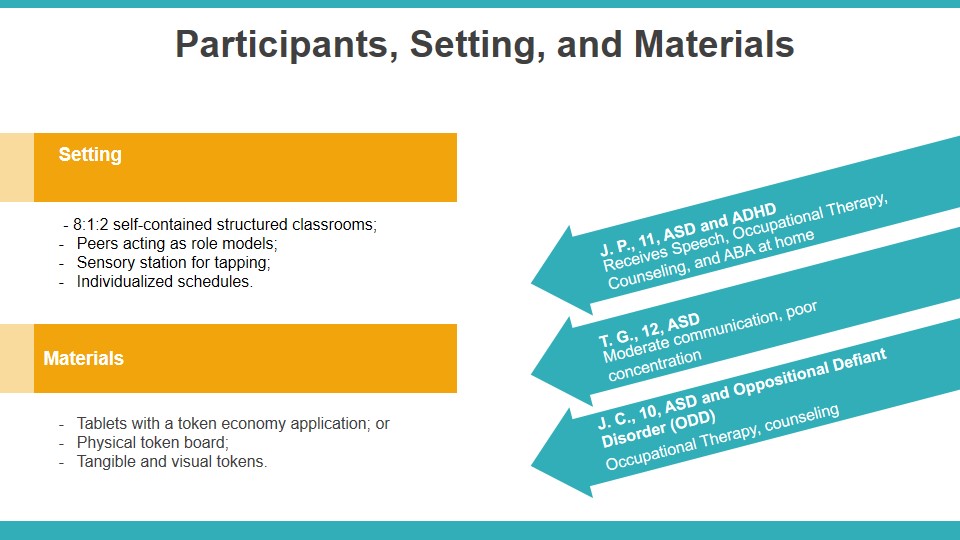 Participants, Setting, and Materials

Setting

- 8:1:2 self-contained structured classrooms;
- Peers acting as role models;
- Sensory station for tapping;
- Individualized schedules.

Materials

- Tablets with a token economy application; or
- Physical token board;
- Tangible and visual tokens.

J. P., 11, ASD and ADHD
Receives Speech, Occupational Therapy, Counseling, and ABA at home

T. G., 12, ASD
Moderate communication, poor concentration

J. C., 10, ASD and Oppositional Defiant Disorder (ODD)
Occupational Therapy, counseling